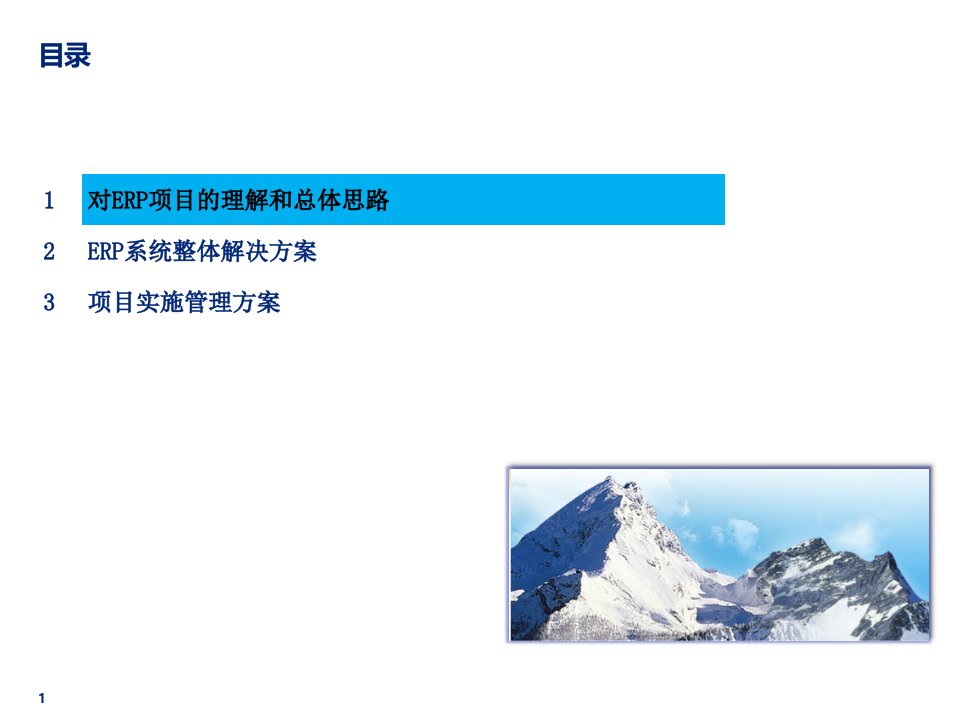 目录

1 对ERP项目的理解和总体思路

2 ERP系统整体解决方案

3 项目实施管理方案

1